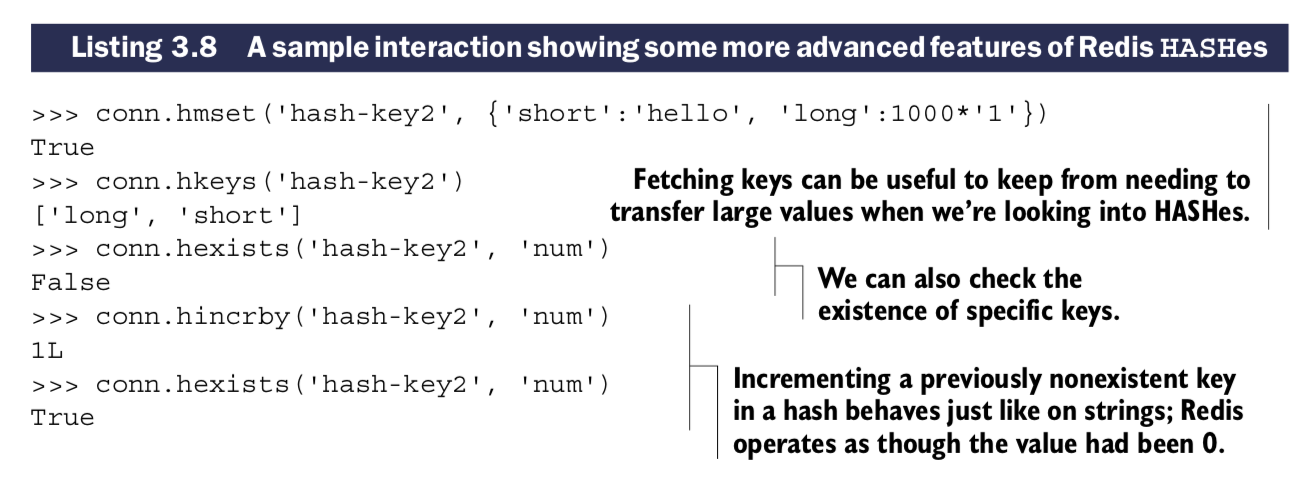 Listing 3.8 A sample interaction showing some more advanced features of Redis HASHes

>>> conn.hmset('hash-key2', {'short':'hello', 'long':1000*'1'})
True
>>> conn.hkeys('hash-key2')
['long', 'short']
>>> conn.hexists('hash-key2', 'num')
False
>>> conn.hincrby('hash-key2', 'num')
1L
>>> conn.hexists('hash-key2', 'num')
True

Fetching keys can be useful to keep from needing to transfer large values when we're looking into HASHes.

We can also check the existence of specific keys.

Incrementing a previously nonexistent key in a hash behaves just like on strings; Redis operates as though the value had been 0.